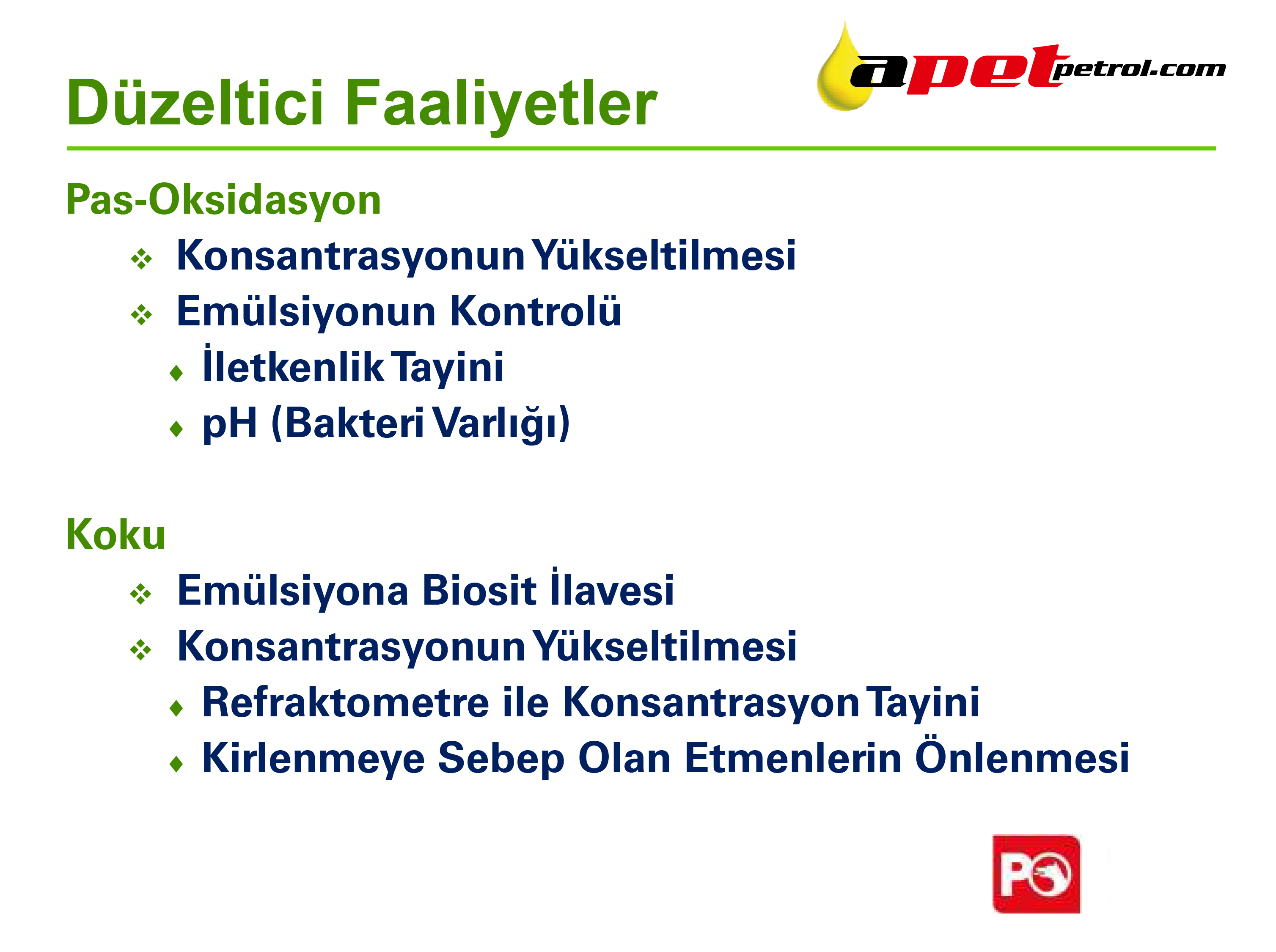 Düzeltici Faaliyetler

apetpetrol.com

Pas-Oksidasyon

❖ Konsantrasyonun Yükseltilmesi
❖ Emülsiyonun Kontrolü
♦ İletkenlik Tayini
♦ pH (Bakteri Varlığı)

Koku

❖ Emülsiyona Biosit İlavesi
❖ Konsantrasyonun Yükseltilmesi
♦ Refraktometre ile Konsantrasyon Tayini
♦ Kirlenmeye Sebep Olan Etmenlerin Önlenmesi

PO